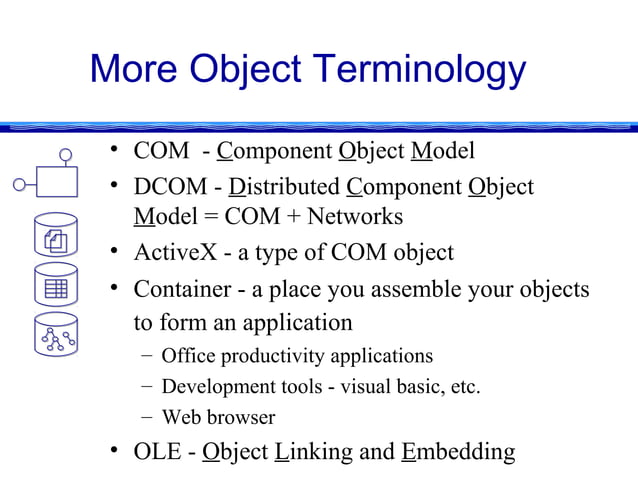 More Object Terminology

• COM - Component Object Model
• DCOM - Distributed Component Object Model = COM + Networks
• ActiveX - a type of COM object
• Container - a place you assemble your objects to form an application
  – Office productivity applications
  – Development tools - visual basic, etc.
  – Web browser
• OLE - Object Linking and Embedding